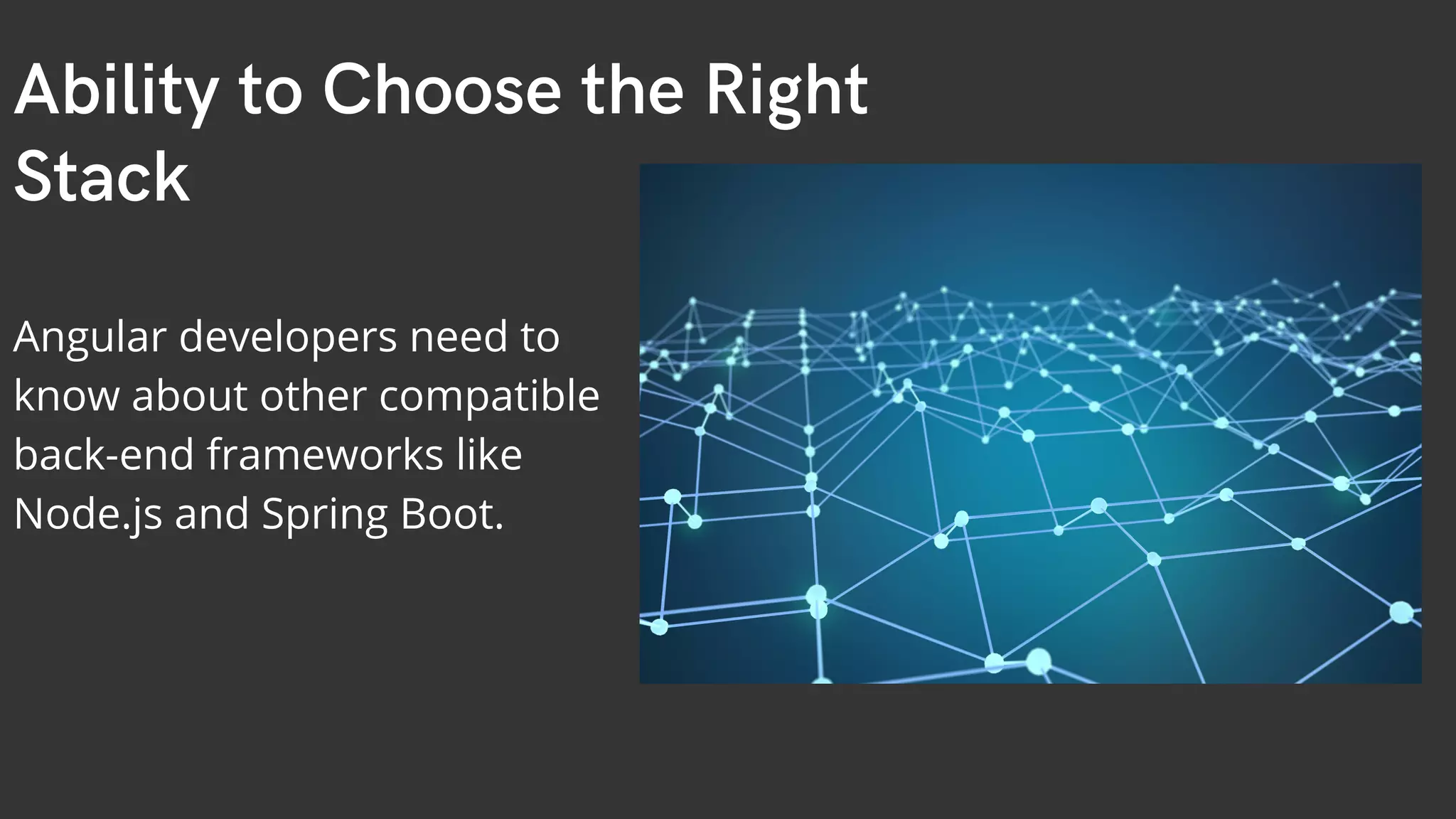 Ability to Choose the Right Stack

Angular developers need to know about other compatible back-end frameworks like Node.js and Spring Boot.